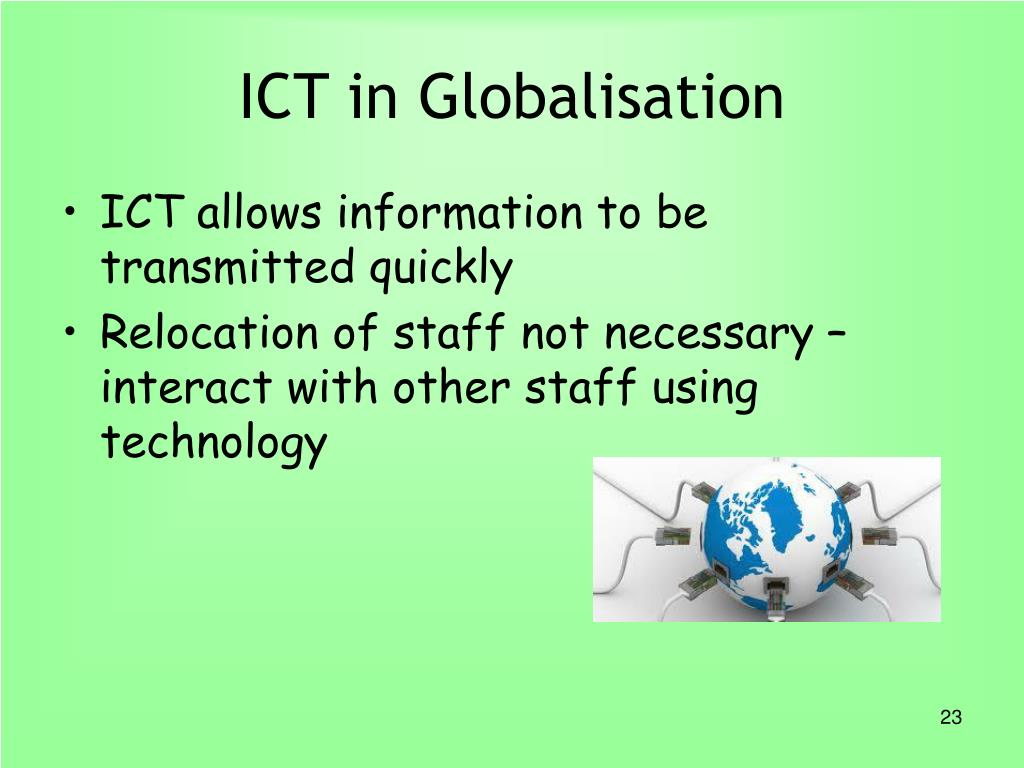 ICT in Globalisation

• ICT allows information to be transmitted quickly
• Relocation of staff not necessary – interact with other staff using technology

23